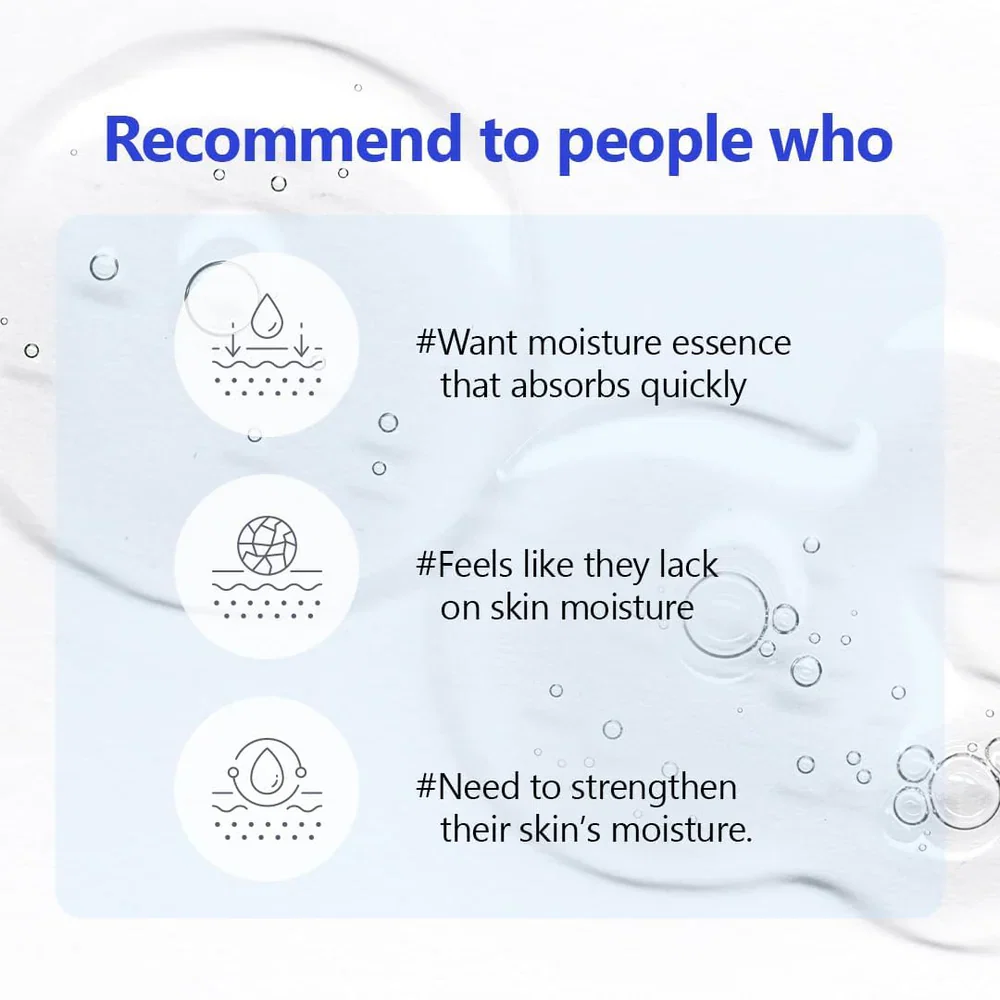 Recommend to people who

#Want moisture essence that absorbs quickly

#Feels like they lack on skin moisture

#Need to strengthen their skin's moisture.